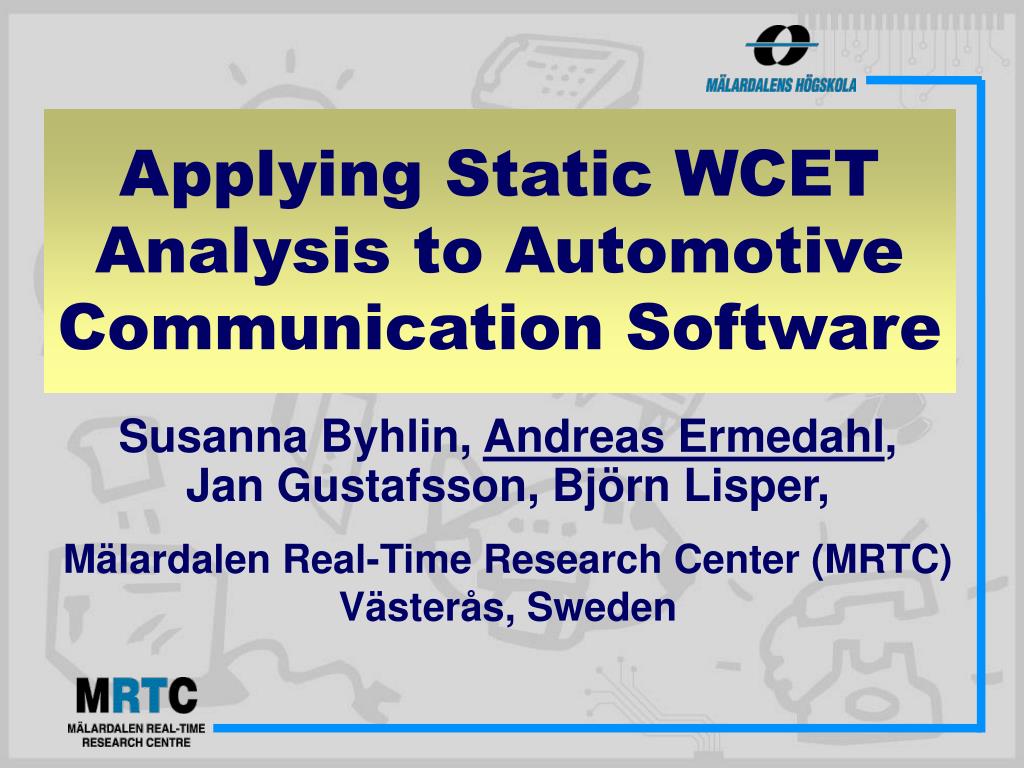 MÄLARDALENS HÖGSKOLA

Applying Static WCET Analysis to Automotive Communication Software

Susanna Byhlin, Andreas Ermedahl, Jan Gustafsson, Björn Lisper,

Mälardalen Real-Time Research Center (MRTC) Västerås, Sweden

MRTC
MÄLARDALEN REAL-TIME RESEARCH CENTRE